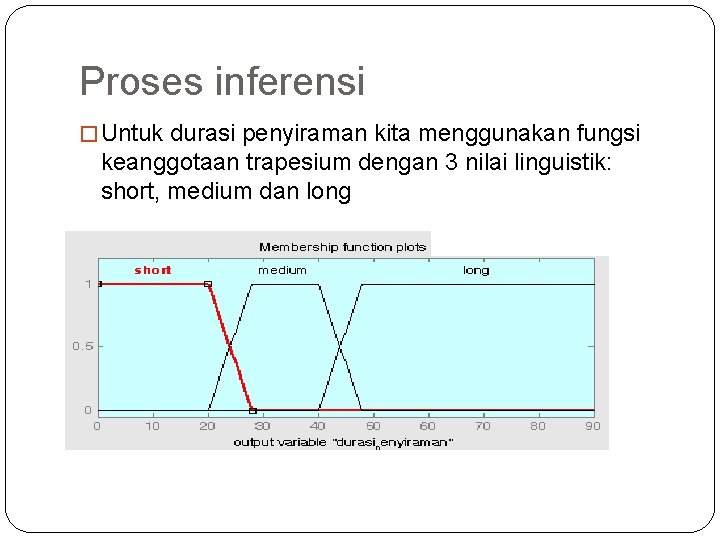 Proses inferensi

Untuk durasi penyiraman kita menggunakan fungsi keanggotaan trapesium dengan 3 nilai linguistik: short, medium dan long

Membership function plots

short medium long

1

0.5

0

0 10 20 30 40 50 60 70 80 90

output variable "durasi$_p$enyiraman"